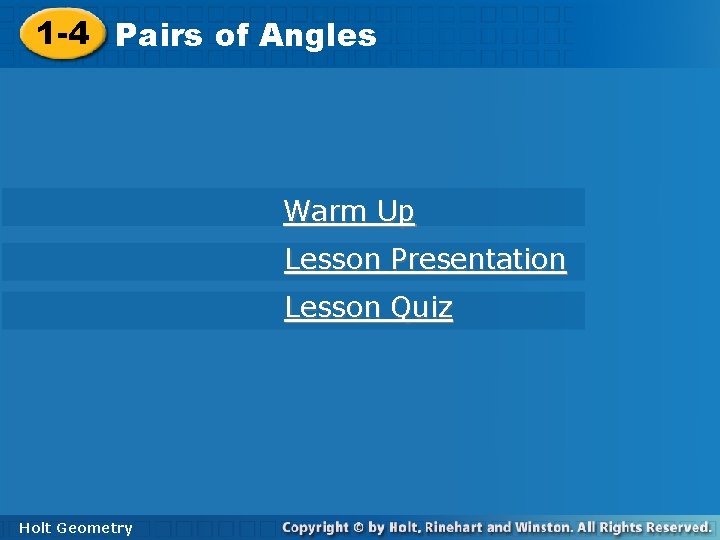 1-4 Pairs of Angles

Warm Up

Lesson Presentation

Lesson Quiz

Holt Geometry

Copyright © by Holt, Rinehart and Winston. All Rights Reserved.